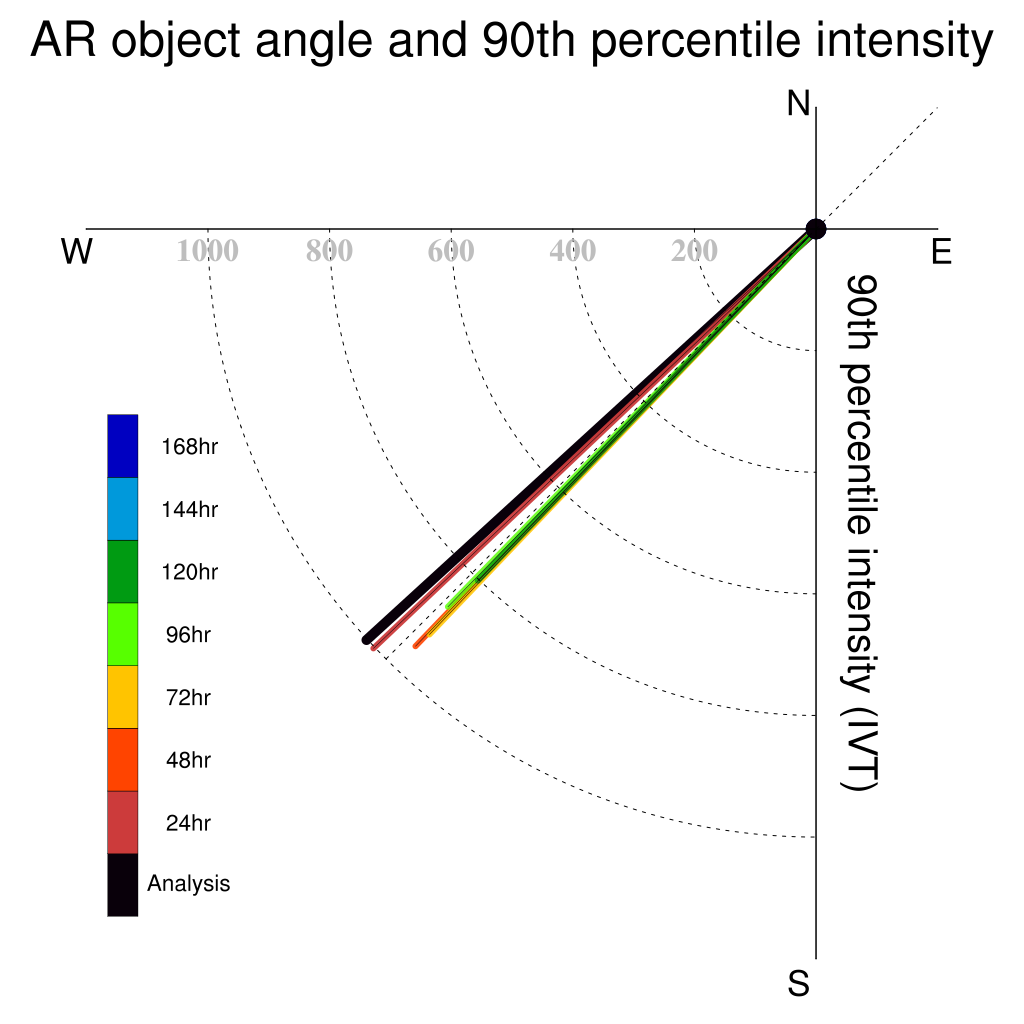 AR object angle and 90th percentile intensity

N

W

E

S

1000

800

600

400

200

90th percentile intensity (IVT)

168hr

144hr

120hr

96hr

72hr

48hr

24hr

Analysis